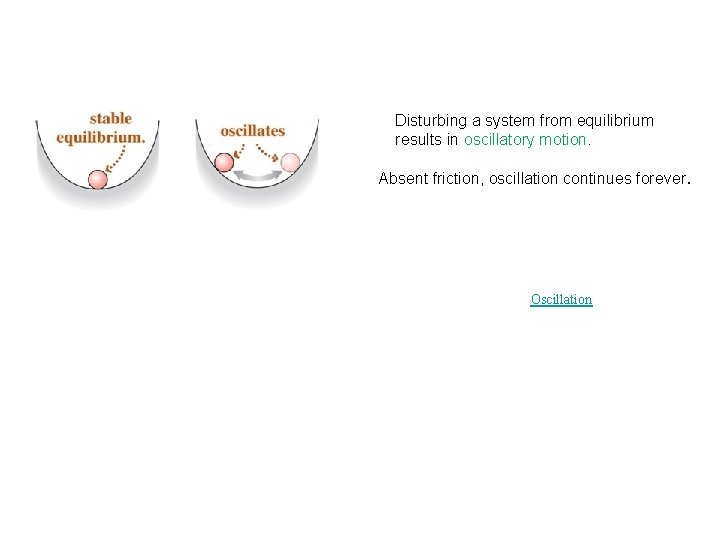 stable equilibrium.

oscillates

Disturbing a system from equilibrium results in oscillatory motion.

Absent friction, oscillation continues forever.

Oscillation